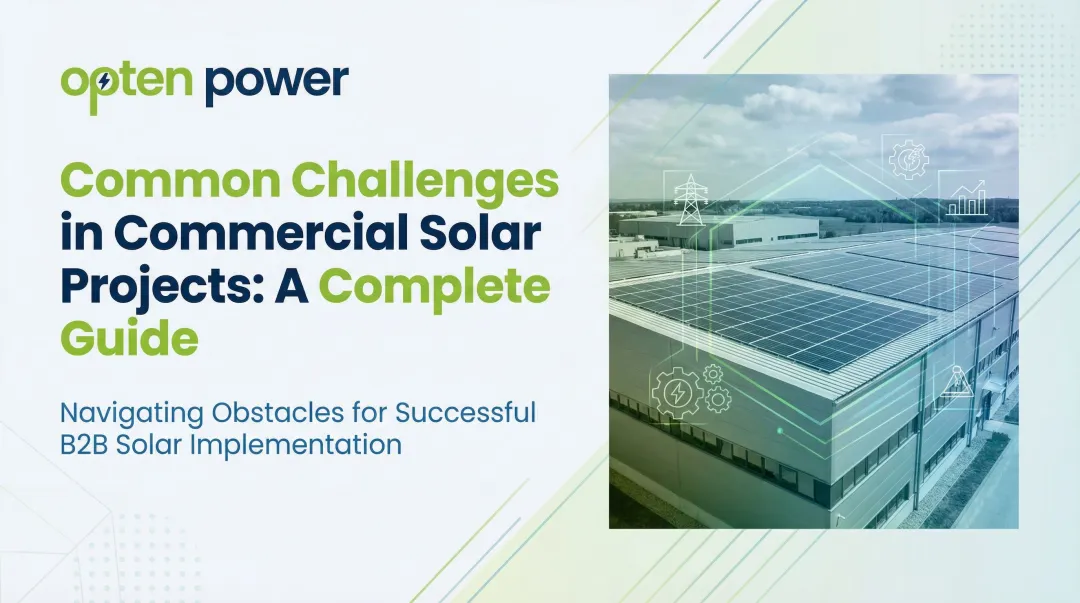 opten power

Common Challenges in Commercial Solar Projects: A Complete Guide

Navigating Obstacles for Successful B2B Solar Implementation